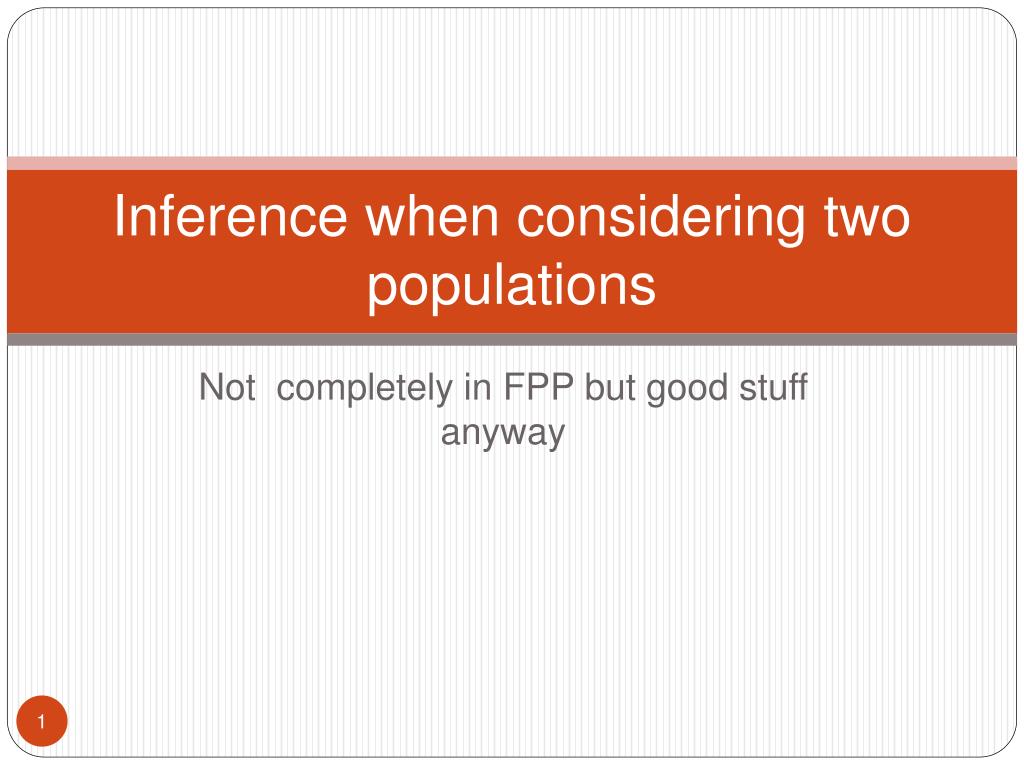 Inference when considering two populations

Not  completely in FPP but good stuff anyway

1